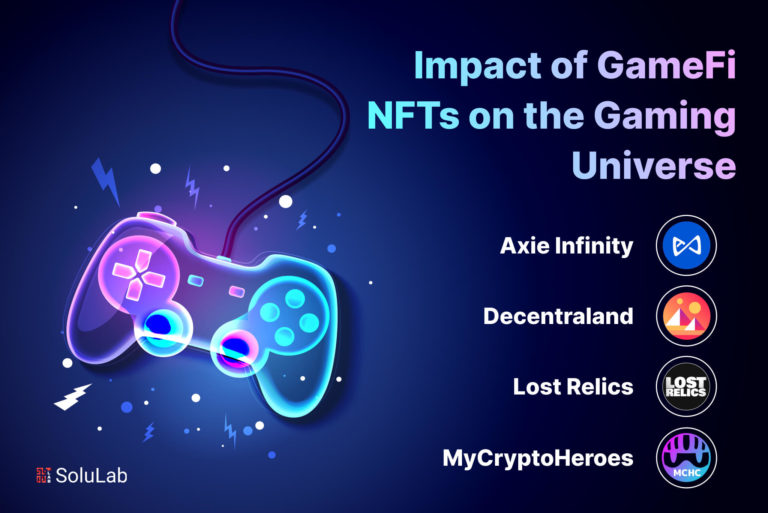 Impact of GameFi NFTs on the Gaming Universe

Axie Infinity

Decentraland

Lost Relics

LOST RELICS

MyCryptoHeroes

MCHC

SoluLab